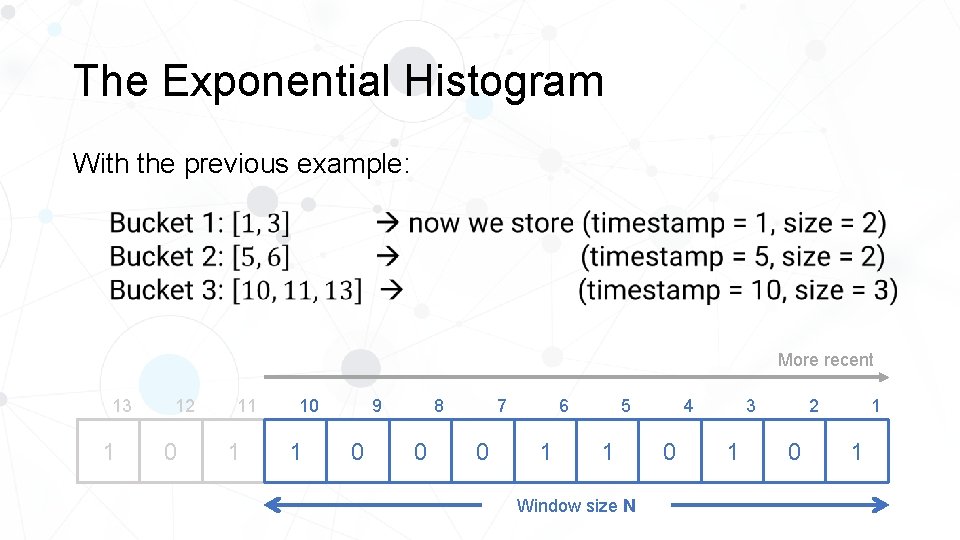 The Exponential Histogram

With the previous example:

Bucket 1: $[1, 3]$ → now we store (timestamp = 1, size = 2)
Bucket 2: $[5, 6]$ → (timestamp = 5, size = 2)
Bucket 3: $[10, 11, 13]$ → (timestamp = 10, size = 3)

More recent

| 13 | 12 | 11 | 10 | 9 | 8 | 7 | 6 | 5 | 4 | 3 | 2 | 1 |
|---|---|---|---|---|---|---|---|---|---|---|---|---|
| 1 | 0 | 1 | 1 | 0 | 0 | 0 | 1 | 1 | 0 | 1 | 0 | 1 |

Window size N